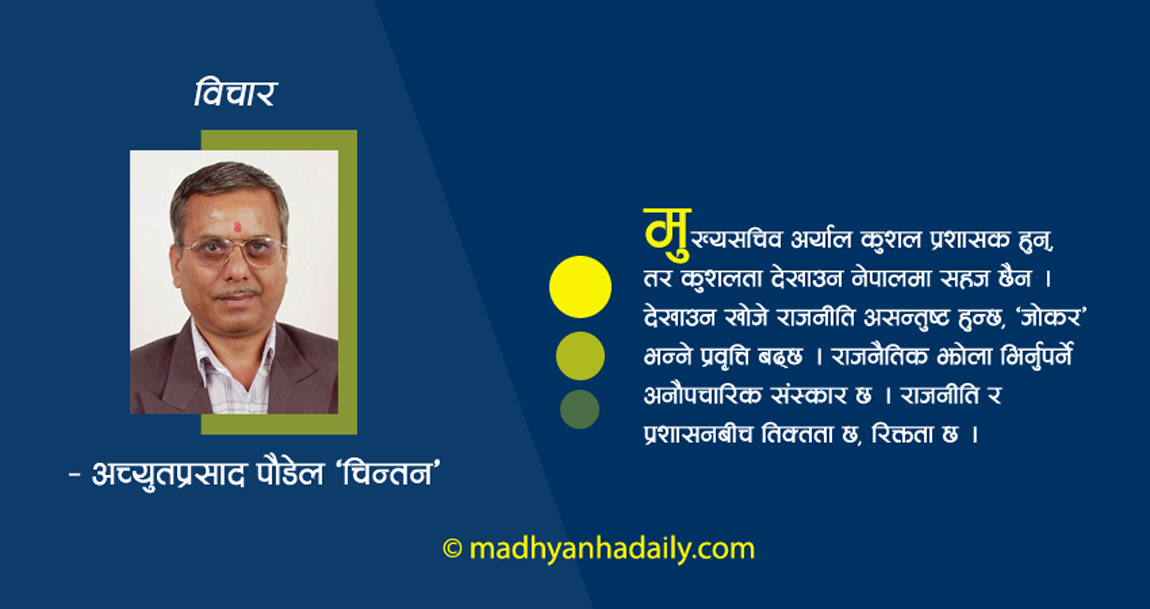 विचार

- अच्युतप्रसाद पौडेल 'चिन्तन'

मुख्यसचिव अर्याल कुशल प्रशासक हुन्, तर कुशलता देखाउन नेपालमा सहज छैन । देखाउन खोजे राजनीति असन्तुष्ट हुन्छ, 'जोकर' भन्ने प्रवृत्ति बढ्छ । राजनैतिक झोला भिर्नुपर्ने अनौपचारिक संस्कार छ । राजनीति र प्रशासनबीच तिक्तता छ, रिक्तता छ ।

© madhyanhadaily.com